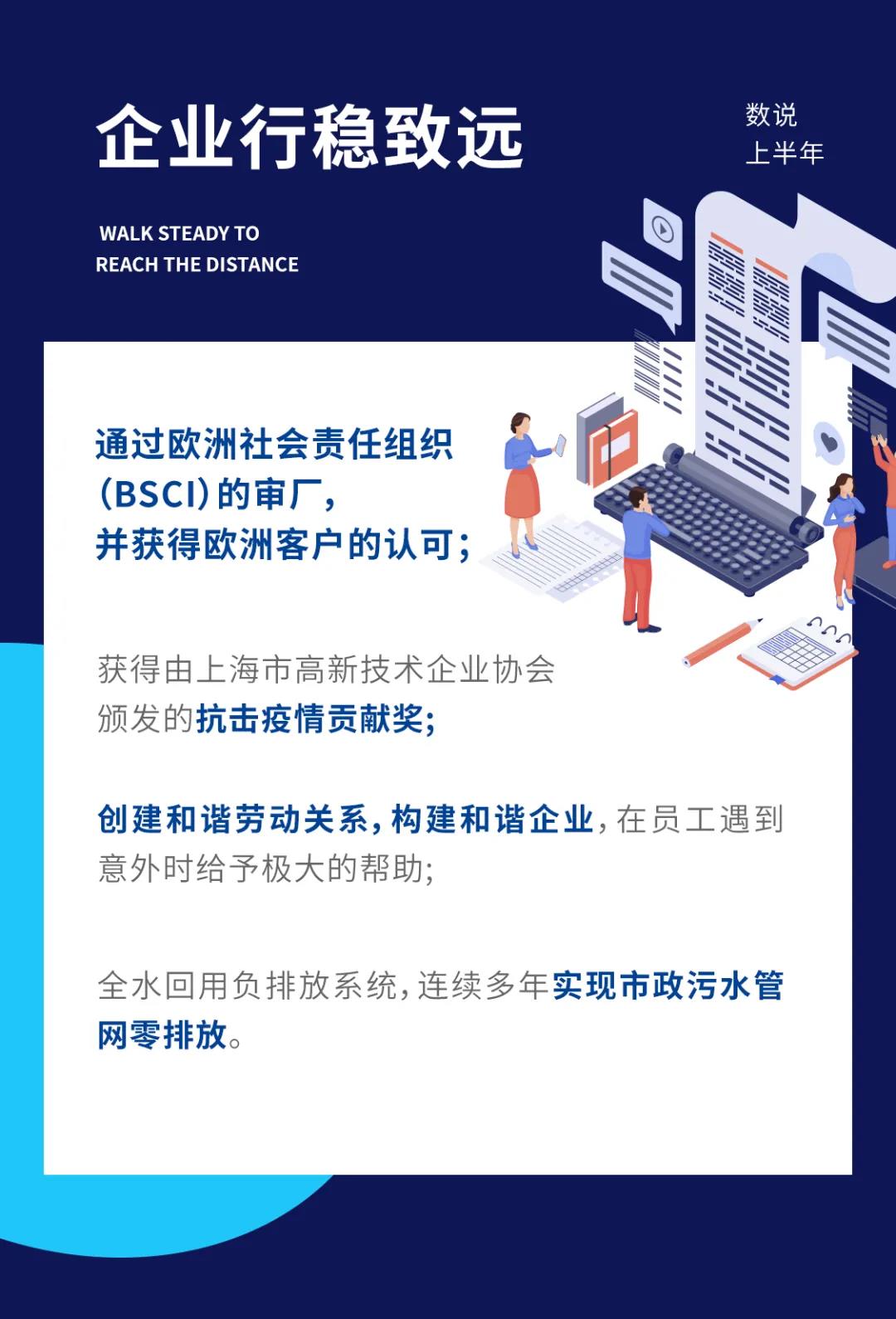 企业行稳致远

数说
上半年

WALK STEADY TO
REACH THE DISTANCE

通过欧洲社会责任组织（BSCI）的审厂，并获得欧洲客户的认可；

获得由上海市高新技术企业协会颁发的抗击疫情贡献奖；

创建和谐劳动关系，构建和谐企业，在员工遇到意外时给予极大的帮助；

全水回用负排放系统，连续多年实现市政污水管网零排放。